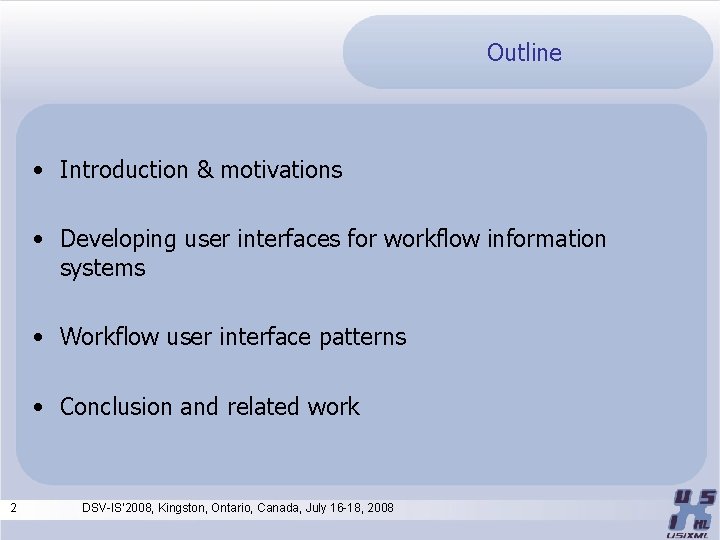 Outline

• Introduction & motivations

• Developing user interfaces for workflow information systems

• Workflow user interface patterns

• Conclusion and related work

2 DSV-IS'2008, Kingston, Ontario, Canada, July 16-18, 2008

USIXML